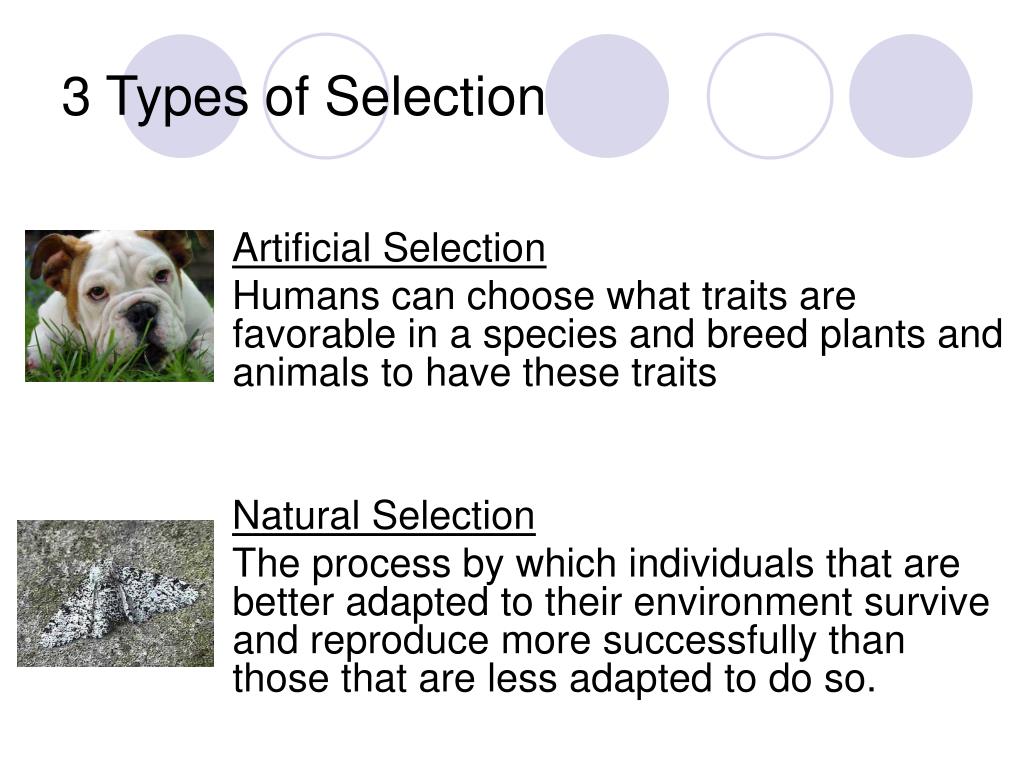 3 Types of Selection

Artificial Selection

Humans can choose what traits are favorable in a species and breed plants and animals to have these traits

Natural Selection

The process by which individuals that are better adapted to their environment survive and reproduce more successfully than those that are less adapted to do so.